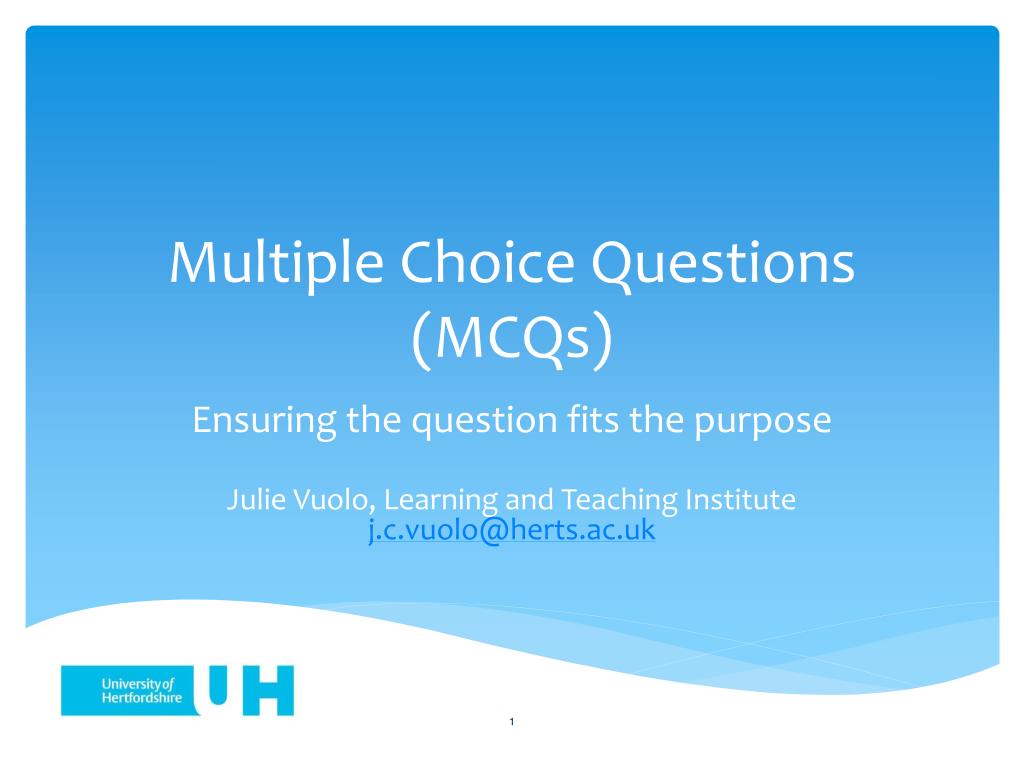 Multiple Choice Questions (MCQs)

Ensuring the question fits the purpose

Julie Vuolo, Learning and Teaching Institute
j.c.vuolo@herts.ac.uk

University of Hertfordshire UH

1